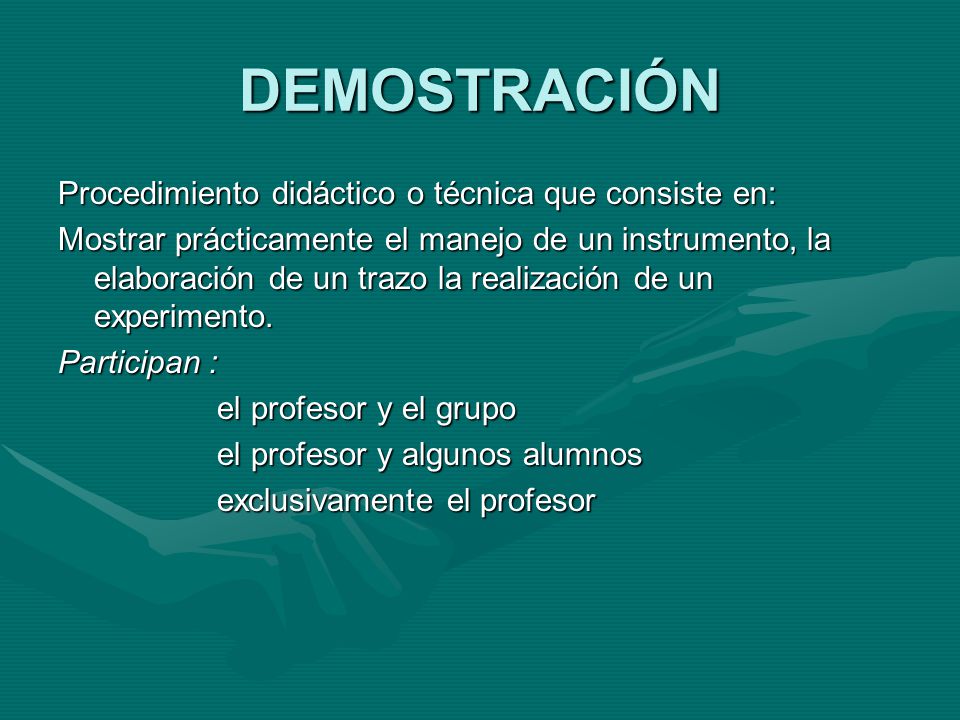 DEMOSTRACIÓN

Procedimiento didáctico o técnica que consiste en:

Mostrar prácticamente el manejo de un instrumento, la elaboración de un trazo la realización de un experimento.

Participan :

el profesor y el grupo

el profesor y algunos alumnos

exclusivamente el profesor